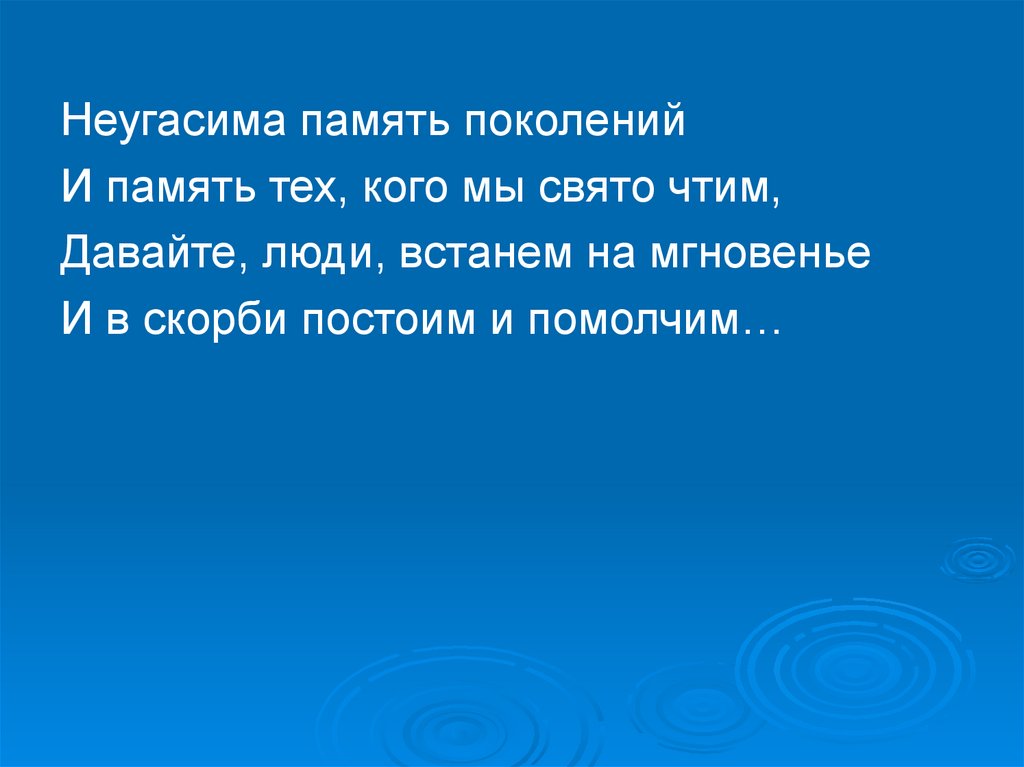 Неугасима память поколений
И память тех, кого мы свято чтим,
Давайте, люди, встанем на мгновенье
И в скорби постоим и помолчим…